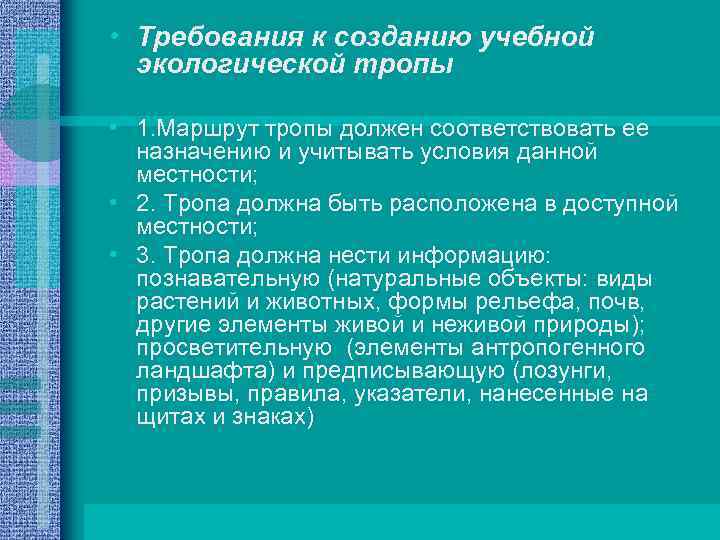 • Требования к созданию учебной экологической тропы

• 1.Маршрут тропы должен соответствовать ее назначению и учитывать условия данной местности;

• 2. Тропа должна быть расположена в доступной местности;

• 3. Тропа должна нести информацию: познавательную (натуральные объекты: виды растений и животных, формы рельефа, почв, другие элементы живой и неживой природы); просветительную (элементы антропогенного ландшафта) и предписывающую (лозунги, призывы, правила, указатели, нанесенные на щитах и знаках)